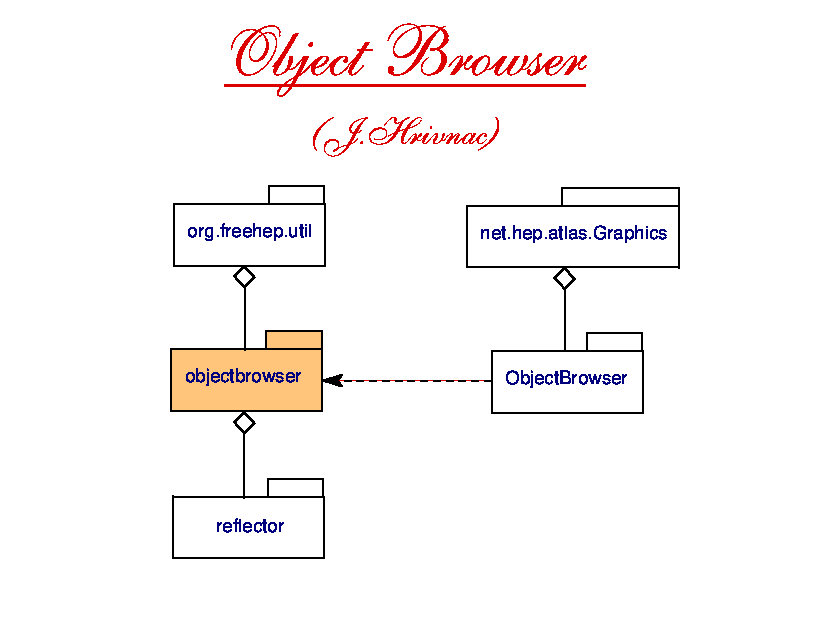 Object Browser

(J.Hrivnac)

org.freehep.util

net.hep.atlas.Graphics

objectbrowser

ObjectBrowser

reflector